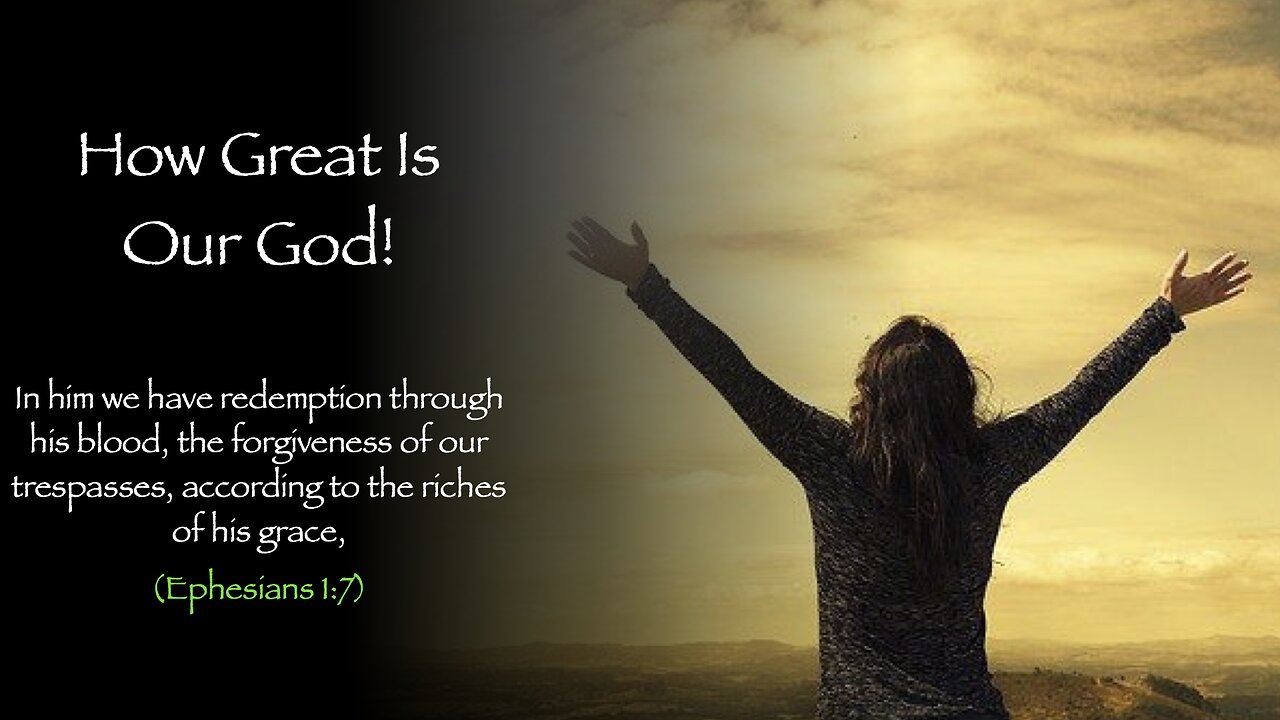 How Great Is Our God!

In him we have redemption through his blood, the forgiveness of our trespasses, according to the riches of his grace,

(Ephesians 1:7)